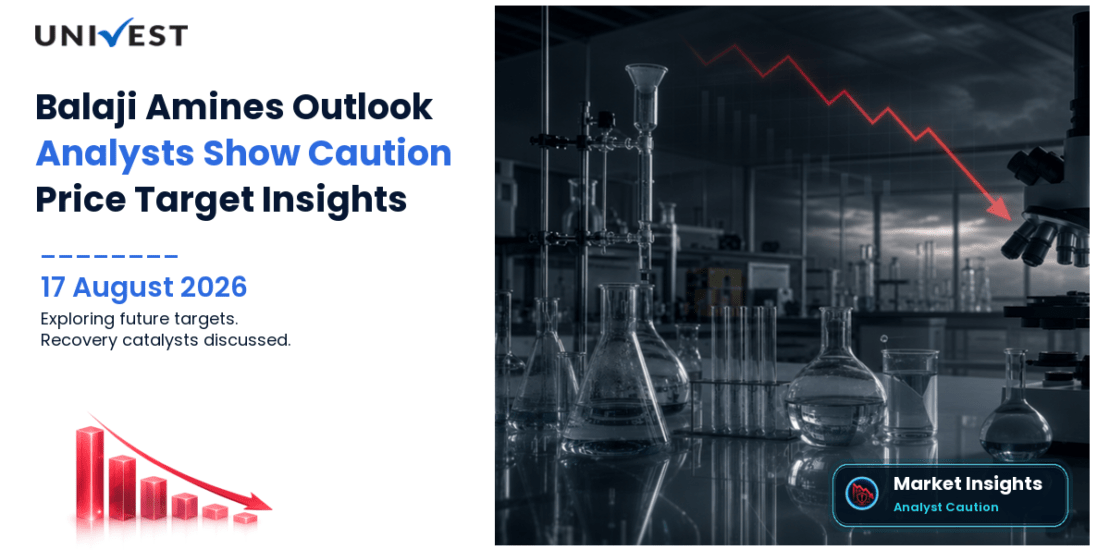 UNIVEST

Balaji Amines Outlook
Analysts Show Caution
Price Target Insights

17 August 2026

Exploring future targets.
Recovery catalysts discussed.

Market Insights
Analyst Caution